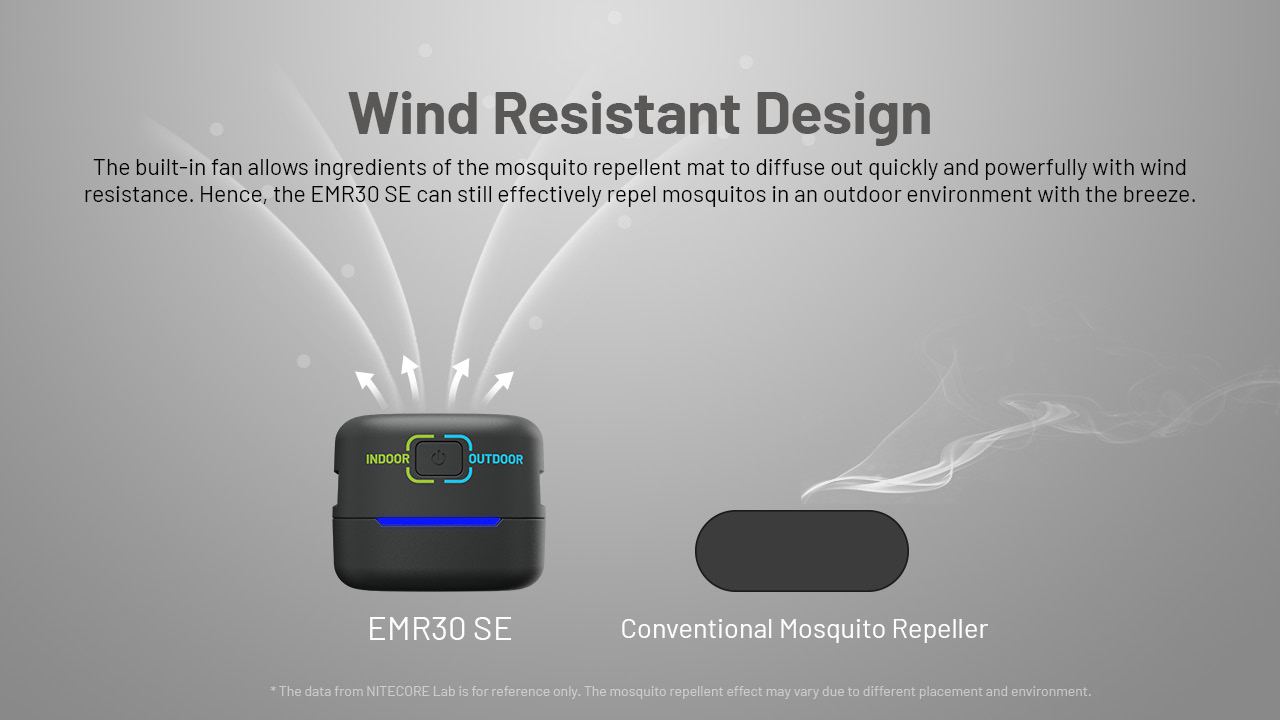 Wind Resistant Design

The built-in fan allows ingredients of the mosquito repellent mat to diffuse out quickly and powerfully with wind resistance. Hence, the EMR30 SE can still effectively repel mosquitos in an outdoor environment with the breeze.

INDOOR

OUTDOOR

EMR30 SE

Conventional Mosquito Repeller

* The data from NITECORE Lab is for reference only. The mosquito repellent effect may vary due to different placement and environment.